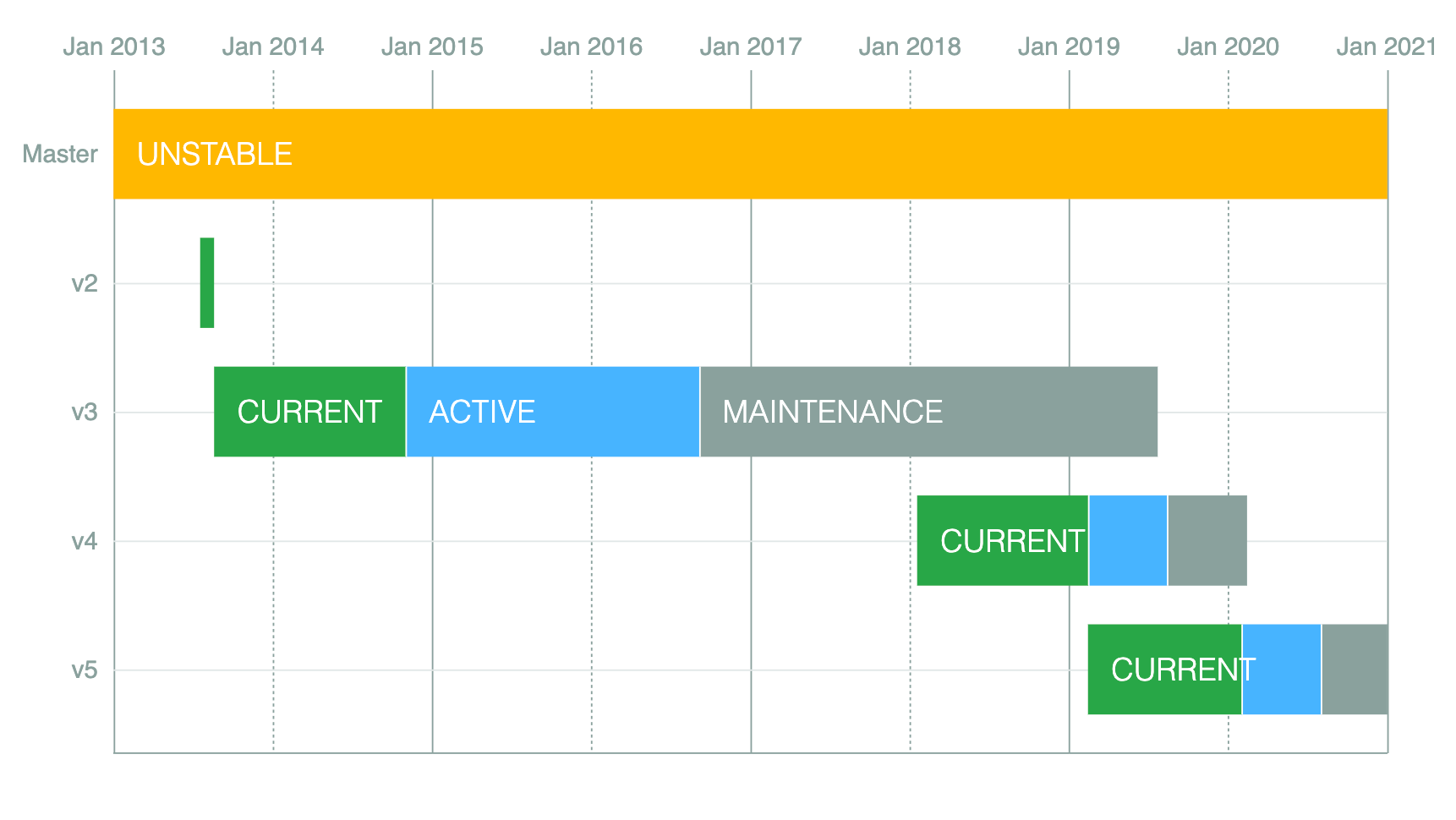 Jan 2013 Jan 2014 Jan 2015 Jan 2016 Jan 2017 Jan 2018 Jan 2019 Jan 2020 Jan 2021

Master UNSTABLE

v2

v3 CURRENT ACTIVE MAINTENANCE

v4 CURRENT

v5 CURRENT